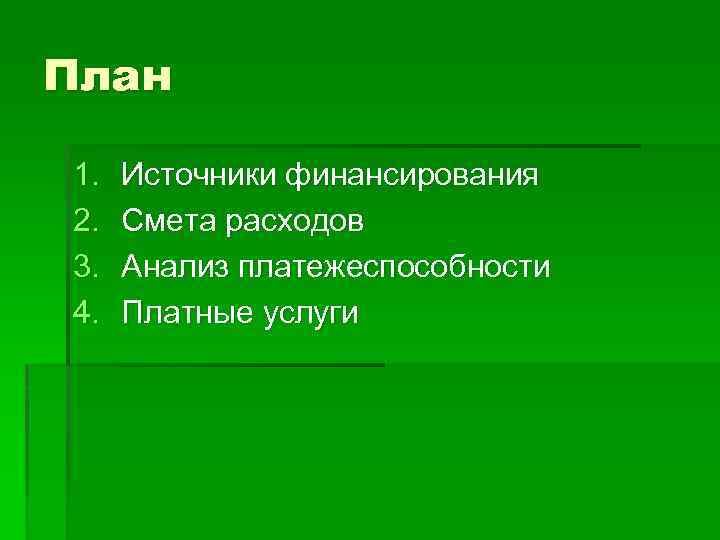 План

1. Источники финансирования
2. Смета расходов
3. Анализ платежеспособности
4. Платные услуги